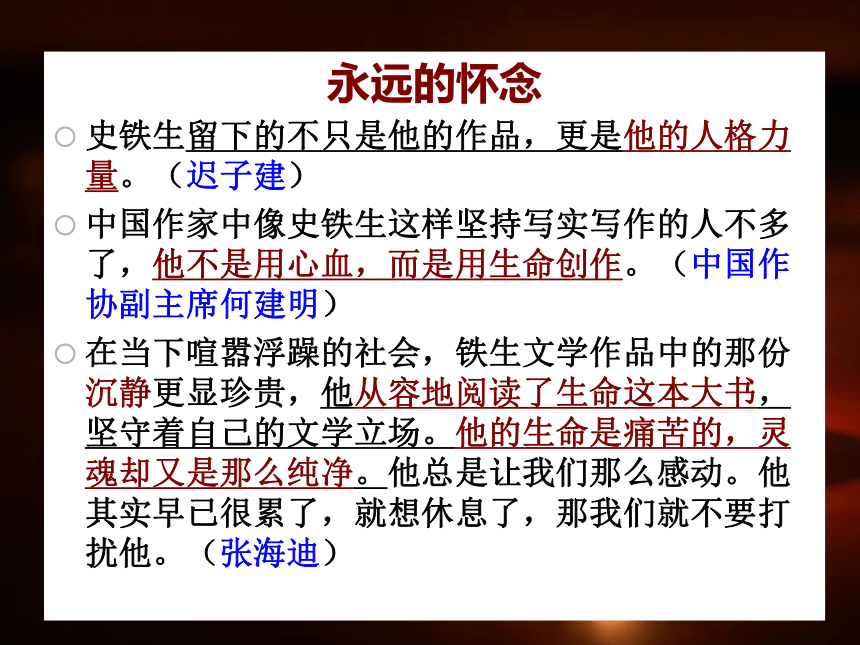 永远的怀念

○ 史铁生留下的不只是他的作品，更是他的人格力量。（迟子建）

○ 中国作家中像史铁生这样坚持写实写作的人不多了，他不是用心血，而是用生命创作。（中国作协副主席何建明）

○ 在当下喧嚣浮躁的社会，铁生文学作品中的那份沉静更显珍贵，他从容地阅读了生命这本大书，坚守着自己的文学立场。他的生命是痛苦的，灵魂却又是那么纯净。他总是让我们那么感动。他其实早已很累了，就想休息了，那我们就不要打扰他。（张海迪）